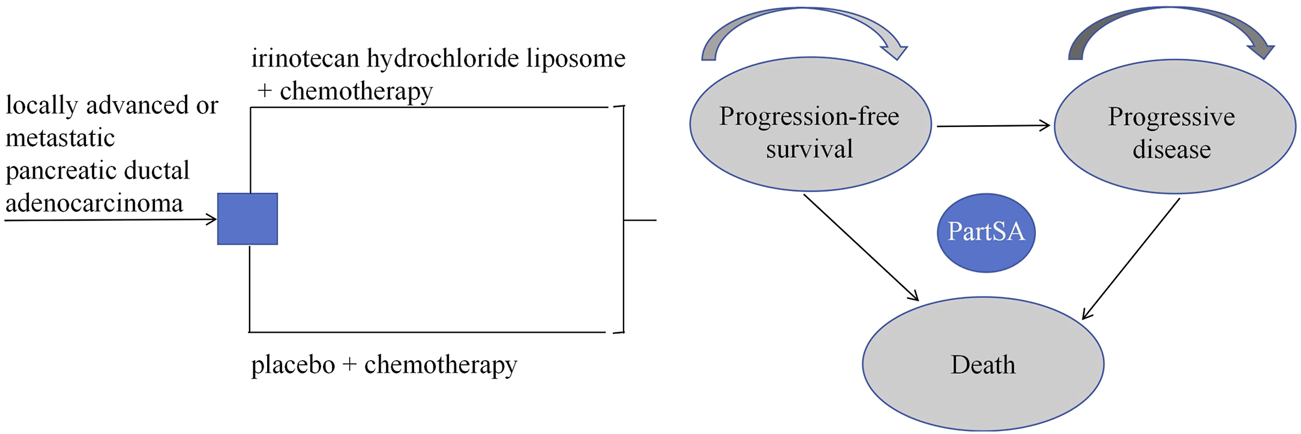 locally advanced or metastatic pancreatic ductal adenocarcinoma

irinotecan hydrochloride liposome + chemotherapy

placebo + chemotherapy

Progression-free survival

Progressive disease

PartSA

Death